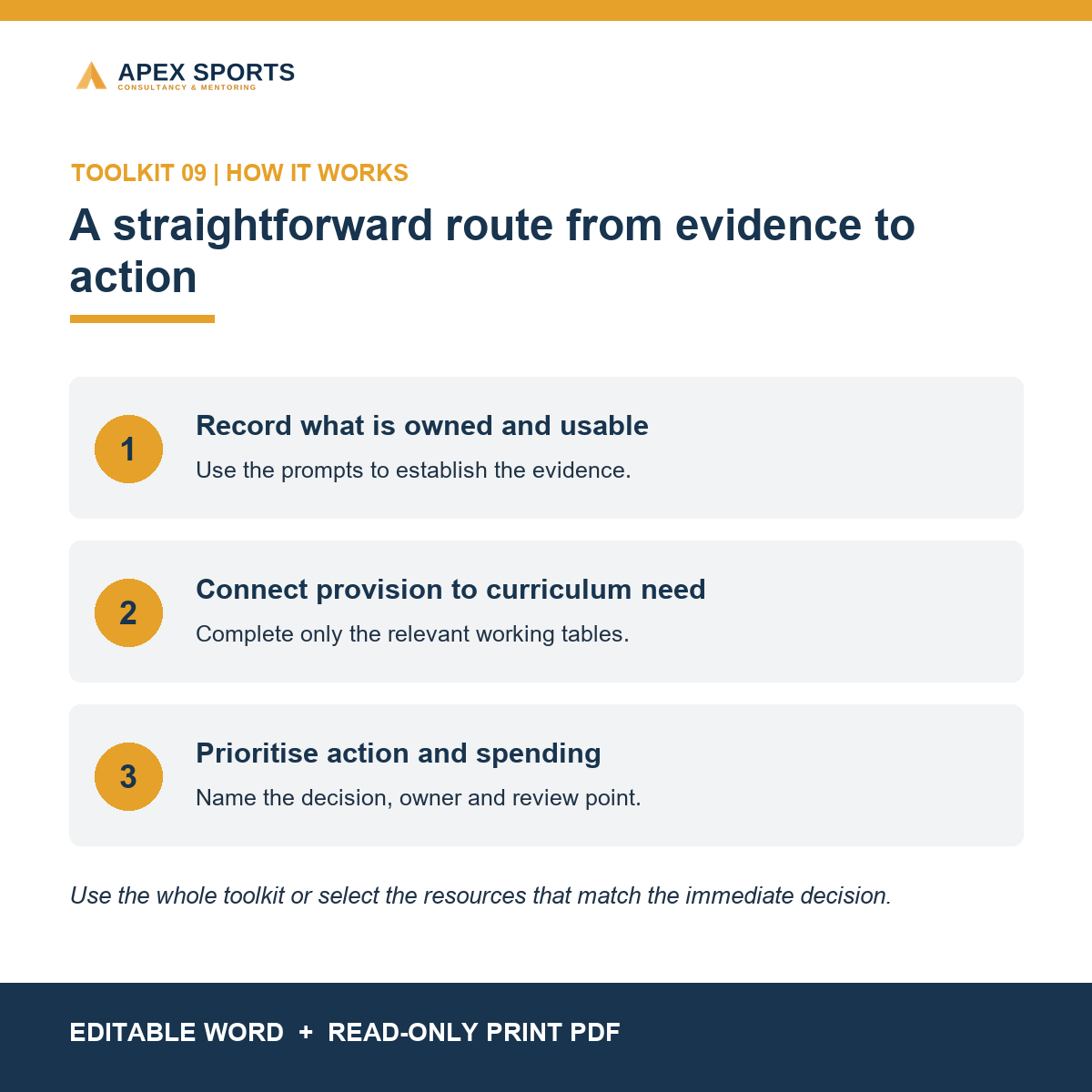 APEX SPORTS
CONSULTANCY & MENTORING

TOOLKIT 09 | HOW IT WORKS

A straightforward route from evidence to action

1
Record what is owned and usable
Use the prompts to establish the evidence.

2
Connect provision to curriculum need
Complete only the relevant working tables.

3
Prioritise action and spending
Name the decision, owner and review point.

Use the whole toolkit or select the resources that match the immediate decision.

EDITABLE WORD + READ-ONLY PRINT PDF